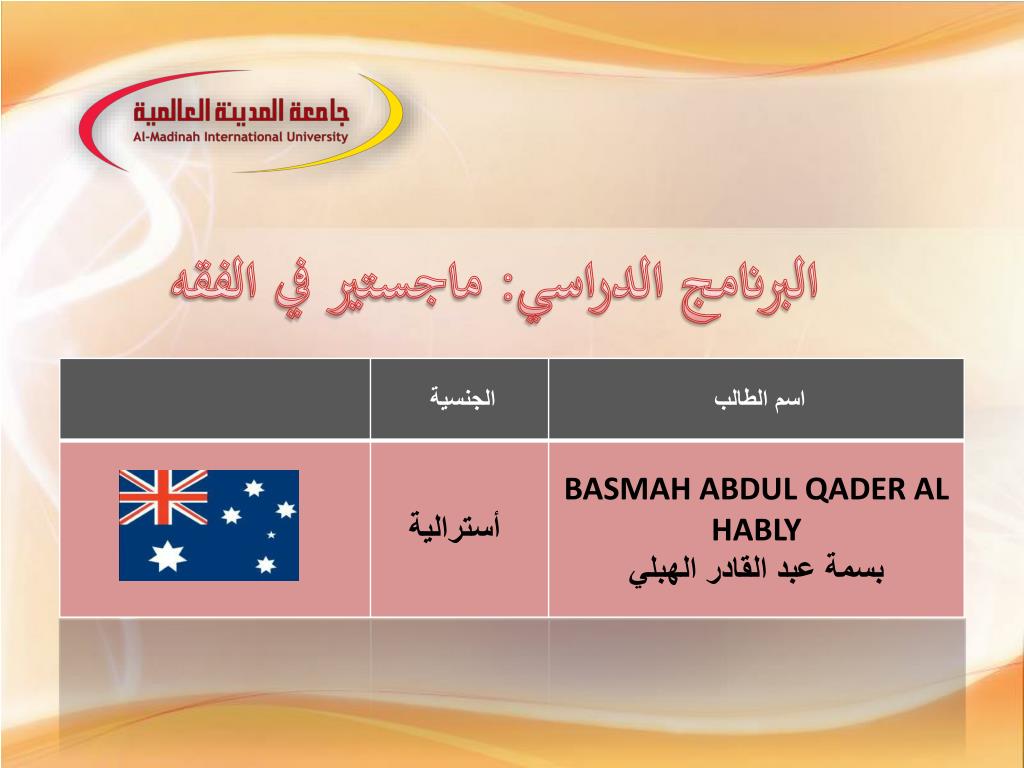 جامعة المدينة العالمية
Al-Madinah International University

البرنامج الدراسي: ماجستير في الفقه

| اسم الطالب | الجنسية | |
|---|---|---|
| BASMAH ABDUL QADER AL HABLY بسمة عبد القادر الهبلي | أسترالية | |